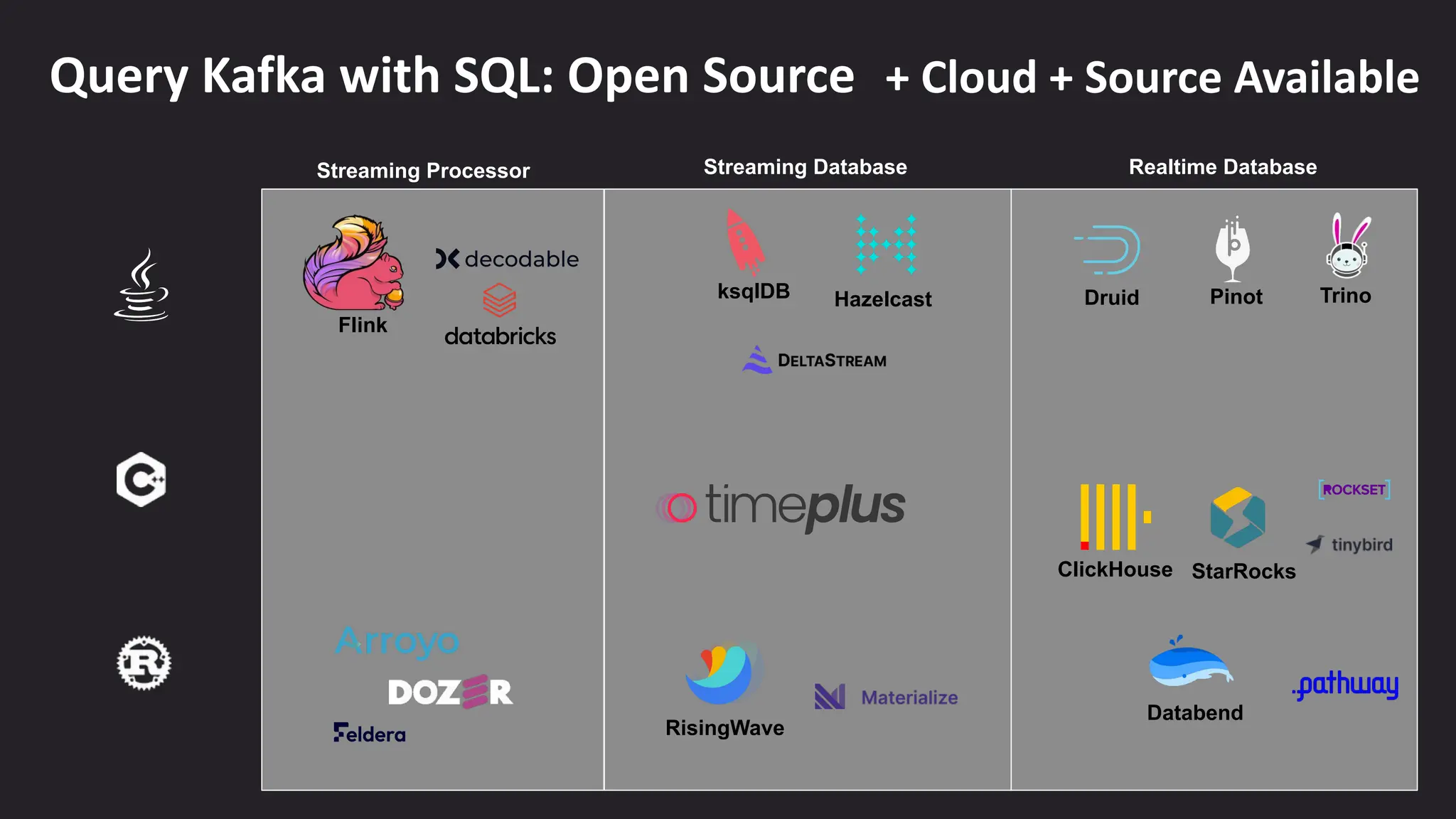 Query Kafka with SQL: Open Source + Cloud + Source Available

Streaming Processor

Flink
decodable
databricks

Arroyo
DOZER
Feldera

Streaming Database

ksqlDB
Hazelcast
DELTASTREAM

timeplus

RisingWave
Materialize

Realtime Database

Druid
Pinot
Trino

ClickHouse
StarRocks
ROCKSET
tinybird

Databend
pathway